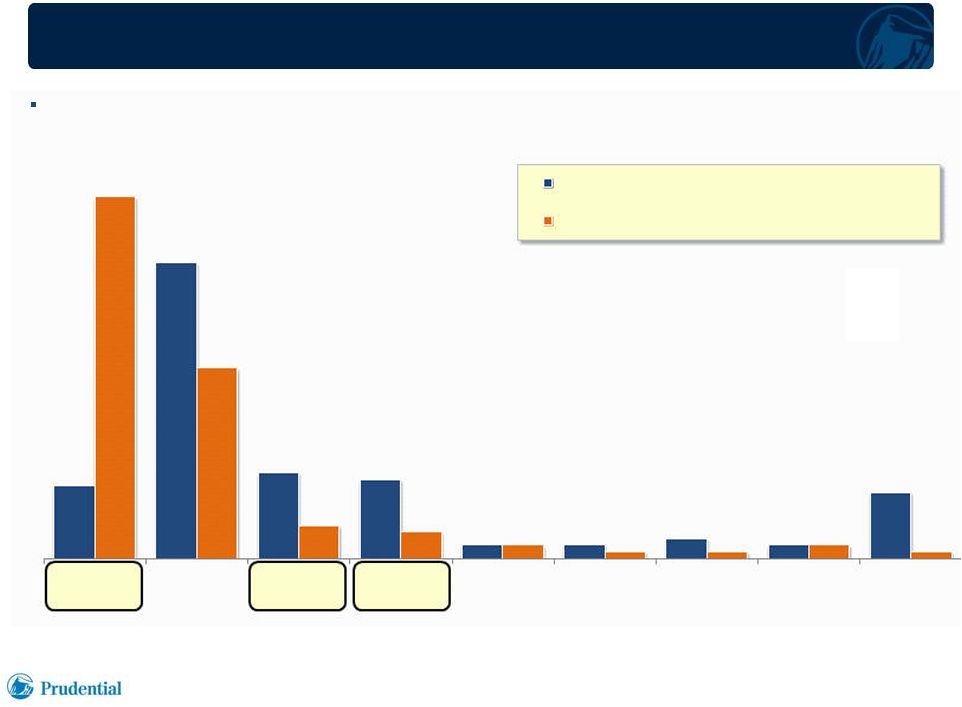 Prudential